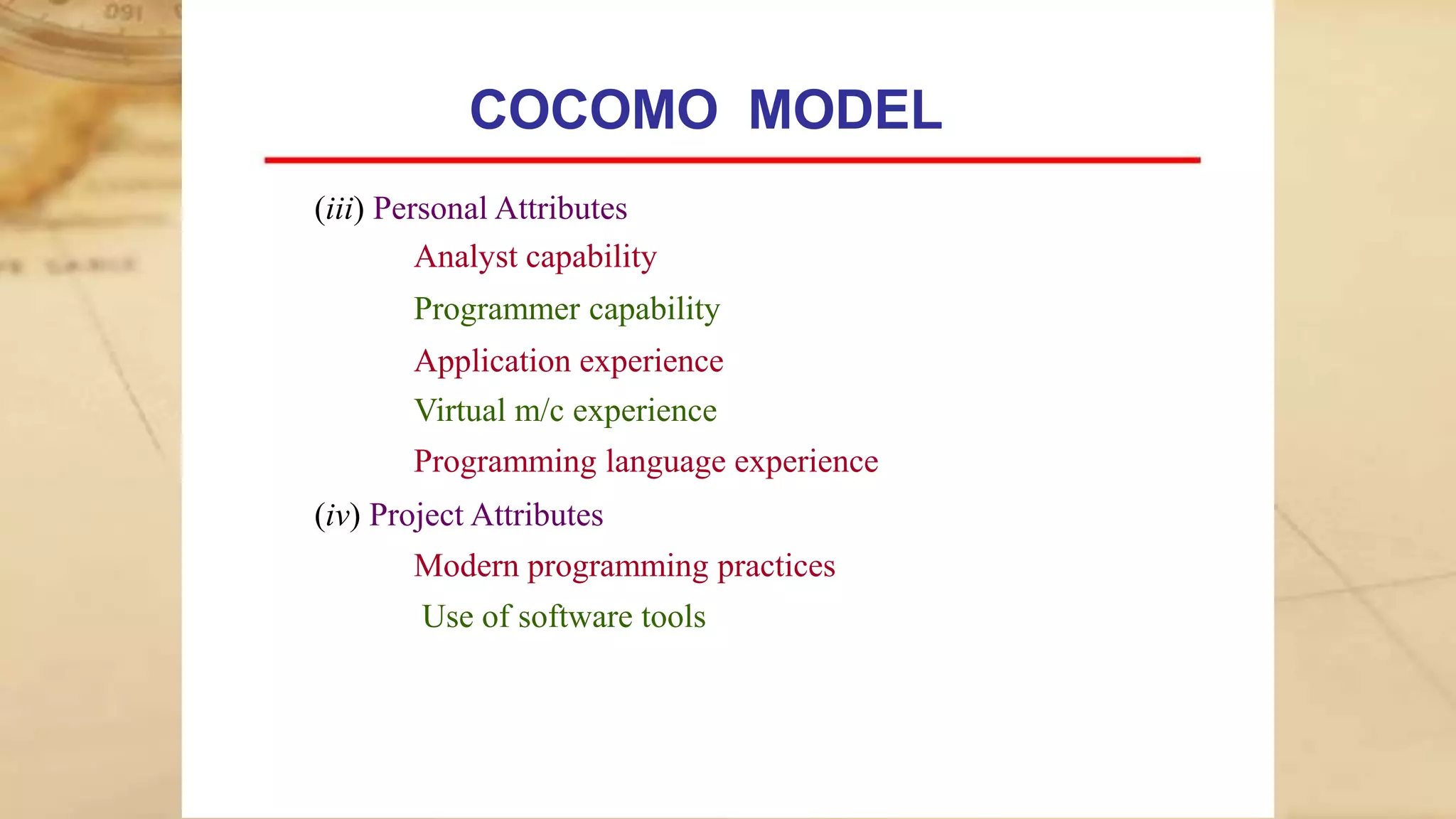 COCOMO MODEL

(iii) Personal Attributes

Analyst capability

Programmer capability

Application experience

Virtual m/c experience

Programming language experience

(iv) Project Attributes

Modern programming practices

Use of software tools